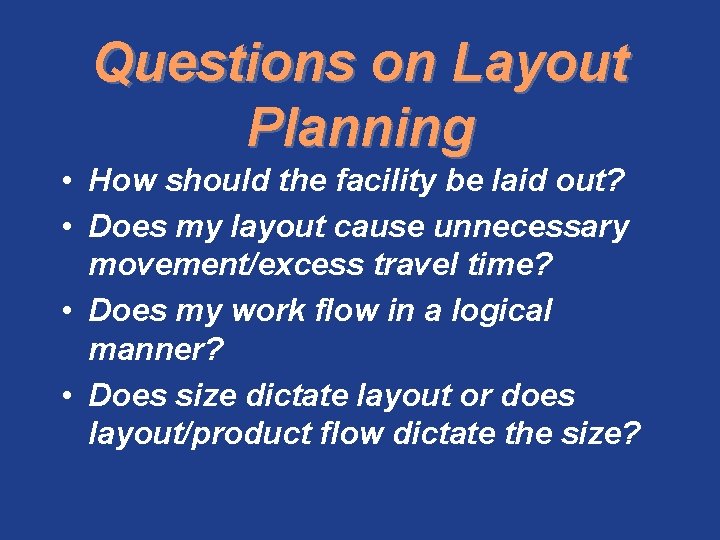 Questions on Layout Planning

• How should the facility be laid out?
• Does my layout cause unnecessary movement/excess travel time?
• Does my work flow in a logical manner?
• Does size dictate layout or does layout/product flow dictate the size?